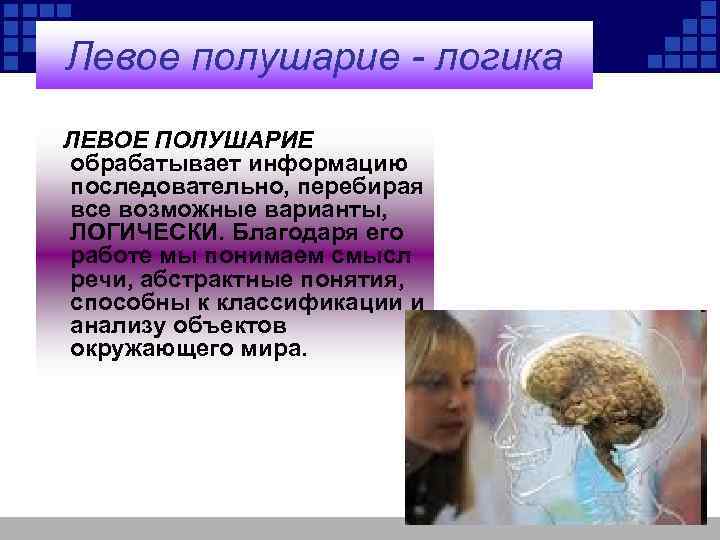 Левое полушарие - логика

ЛЕВОЕ ПОЛУШАРИЕ обрабатывает информацию последовательно, перебирая все возможные варианты, ЛОГИЧЕСКИ. Благодаря его работе мы понимаем смысл речи, абстрактные понятия, способны к классификации и анализу объектов окружающего мира.